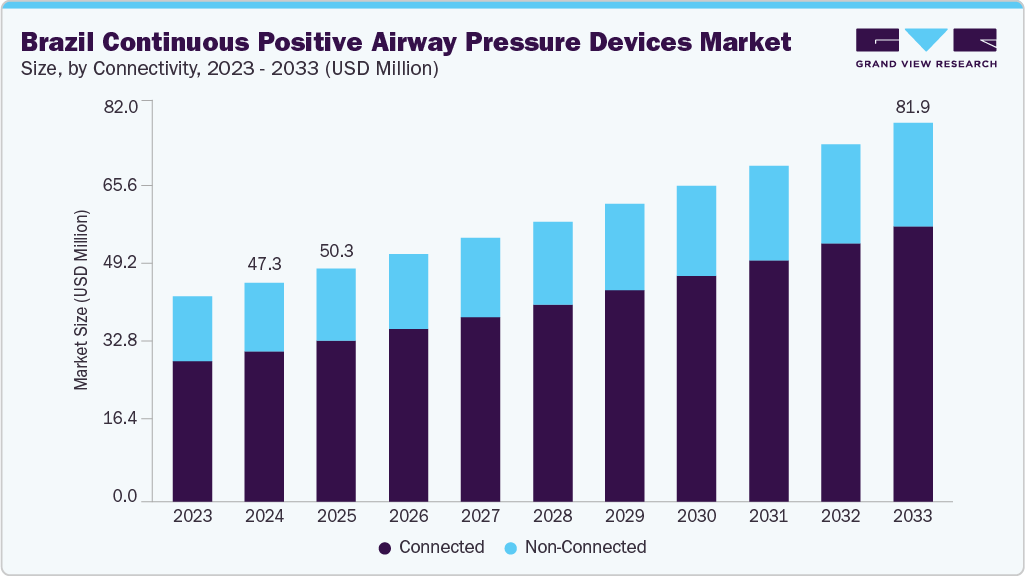 Brazil Continuous Positive Airway Pressure Devices Market
Size, by Connectivity, 2023 - 2033 (USD Million)

GRAND VIEW RESEARCH

Market Size (USD Million)

82.0
65.6
49.2
32.8
16.4
0.0

47.3
50.3
81.9

2023 2024 2025 2026 2027 2028 2029 2030 2031 2032 2033

Connected
Non-Connected